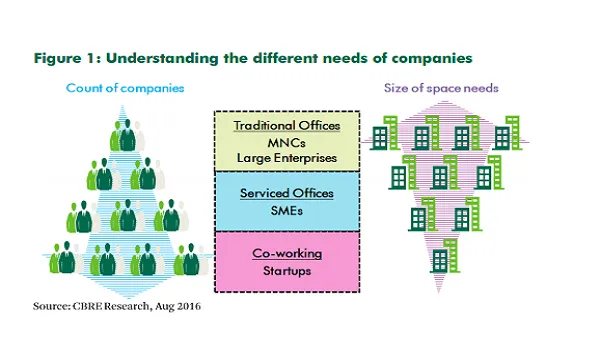 Figure 1: Understanding the different needs of companies

Count of companies

Size of space needs

Traditional Offices
MNCs
Large Enterprises

Serviced Offices
SMEs

Co-working
Startups

Source: CBRE Research, Aug 2016